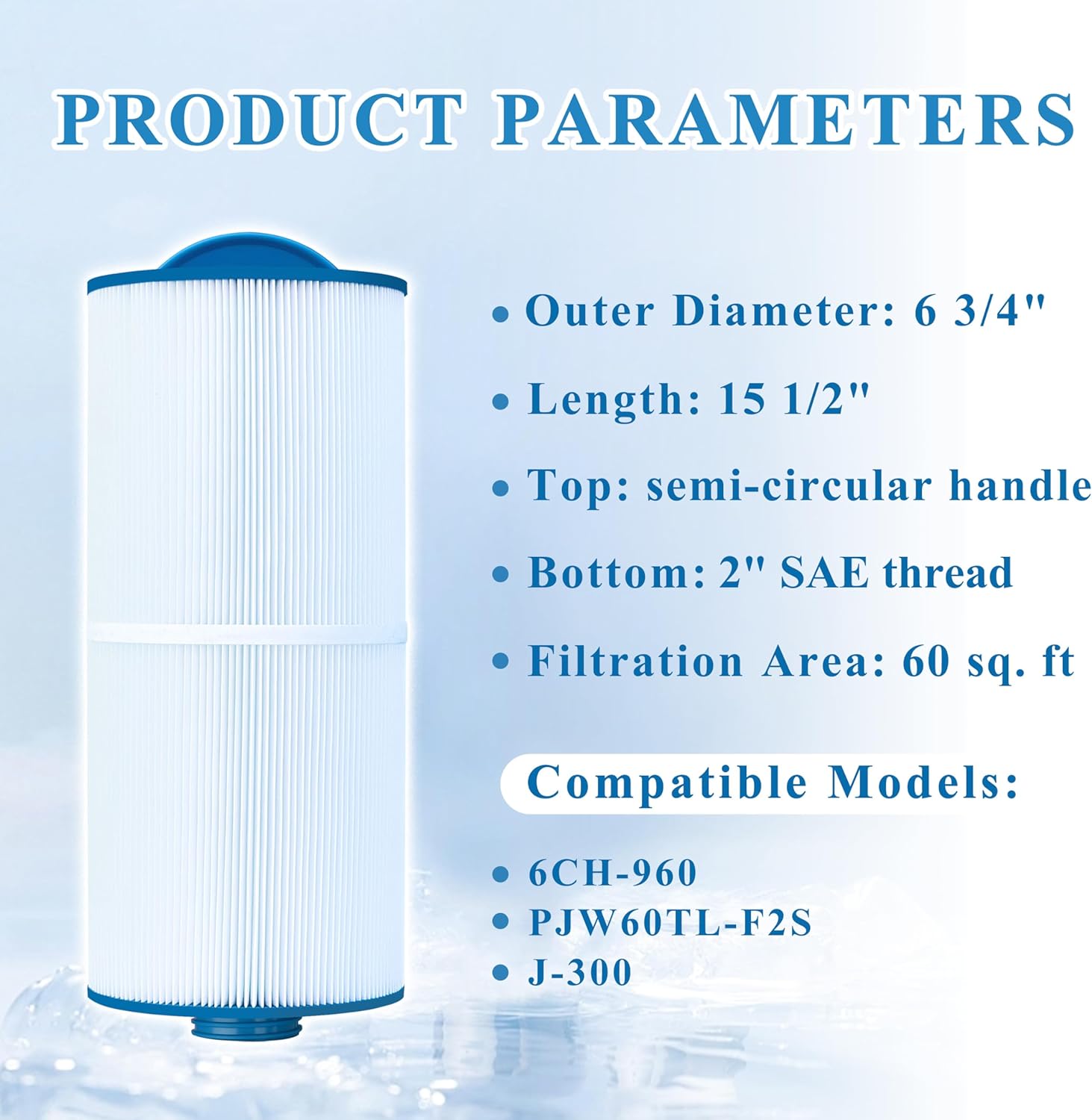 PRODUCT PARAMETERS

• Outer Diameter: 6 3/4"

• Length: 15 1/2"

• Top: semi-circular handle

• Bottom: 2" SAE thread

• Filtration Area: 60 sq. ft

Compatible Models:

• 6CH-960
• PJW60TL-F2S
• J-300